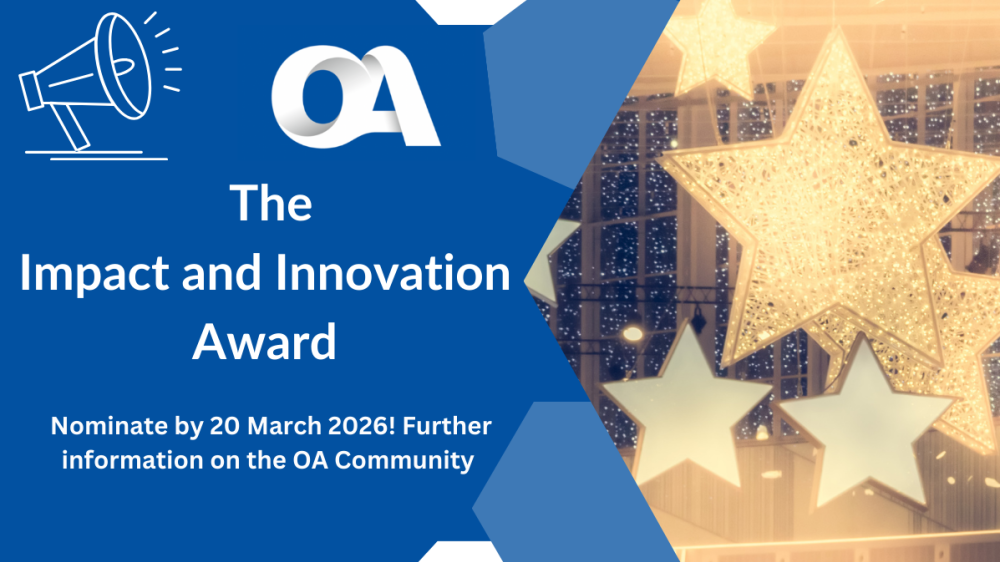 OA

The
Impact and Innovation
Award

Nominate by 20 March 2026! Further information on the OA Community